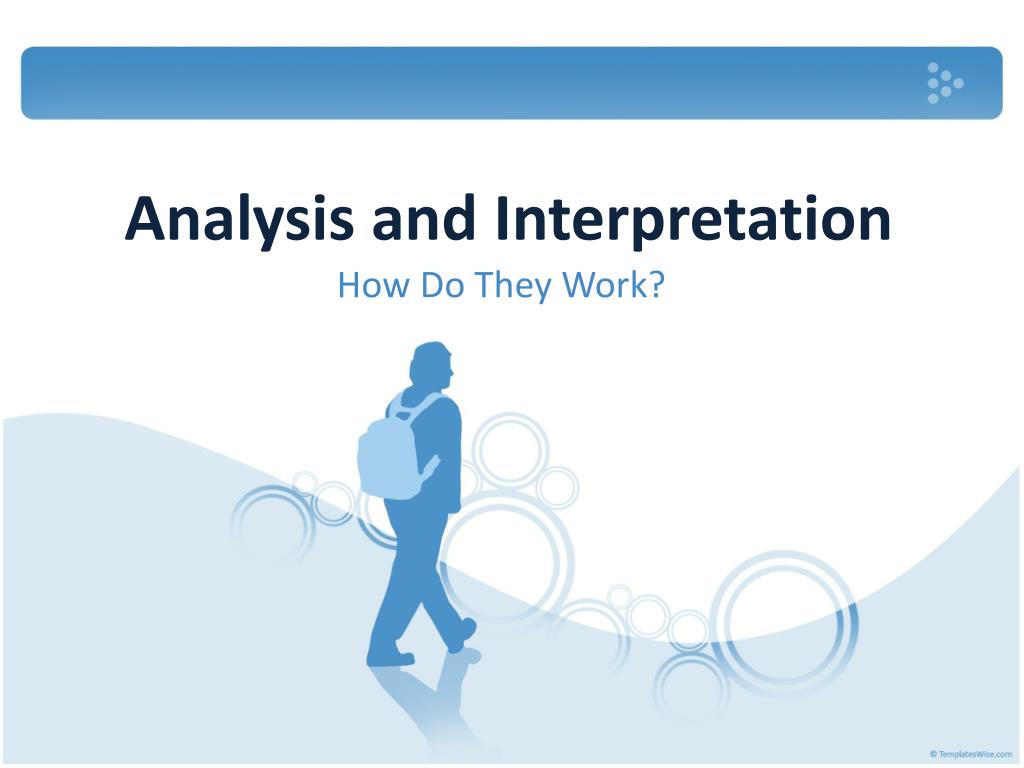 Analysis and Interpretation

How Do They Work?

© TemplatesWise.com